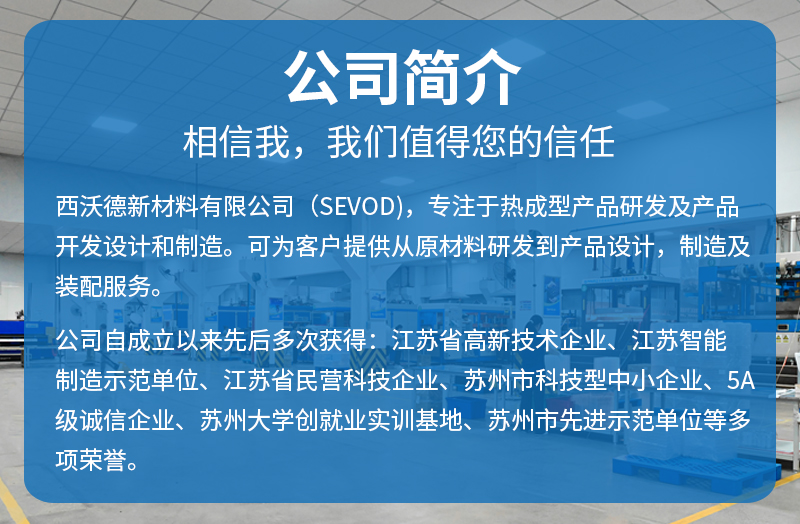 公司简介

相信我，我们值得您的信任

西沃德新材料有限公司（SEVOD)，专注于热成型产品研发及产品开发设计和制造。可为客户提供从原材料研发到产品设计，制造及装配服务。

公司自成立以来先后多次获得：江苏省高新技术企业、江苏智能制造示范单位、江苏省民营科技企业、苏州市科技型中小企业、5A级诚信企业、苏州大学创就业实训基地、苏州市先进示范单位等多项荣誉。